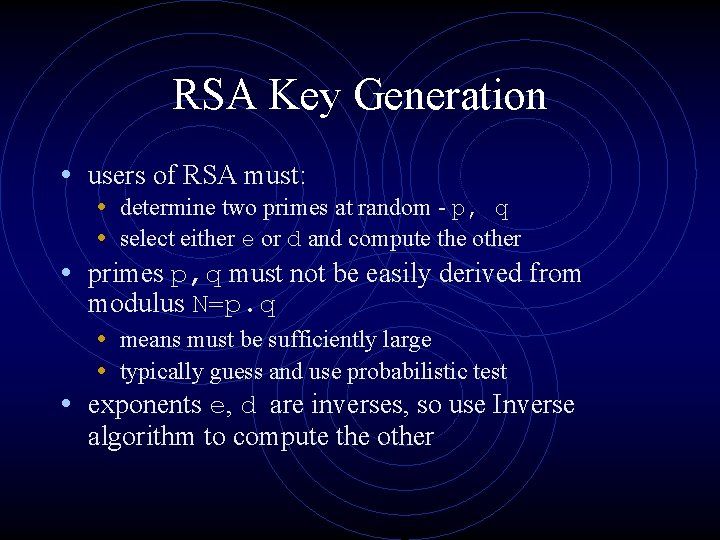 RSA Key Generation

• users of RSA must:
  • determine two primes at random - p, q
  • select either e or d and compute the other
• primes p,q must not be easily derived from modulus N=p.q
  • means must be sufficiently large
  • typically guess and use probabilistic test
• exponents e, d are inverses, so use Inverse algorithm to compute the other